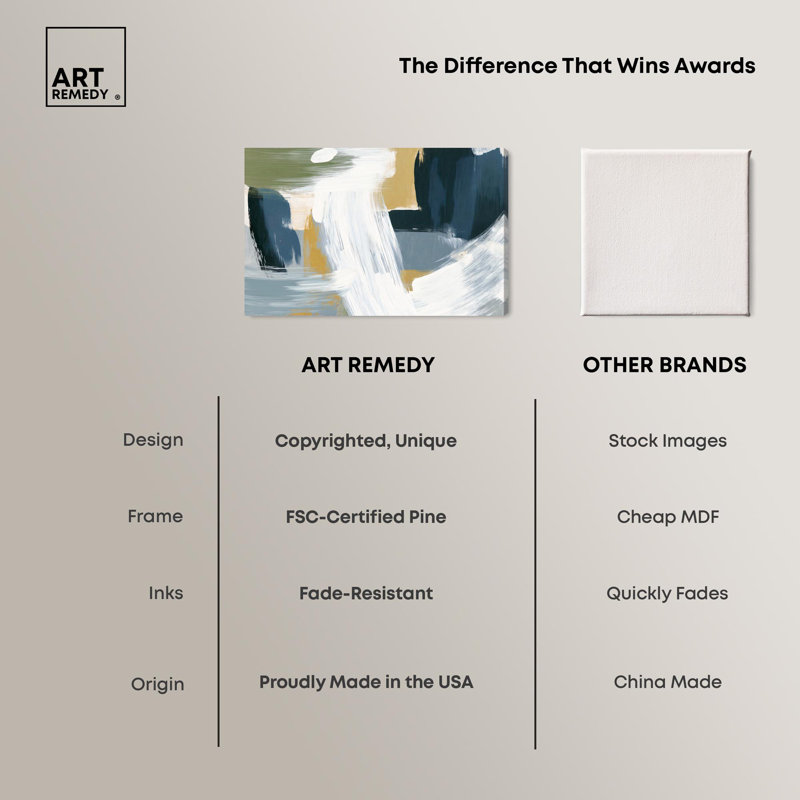 ART REMEDY ®

The Difference That Wins Awards

| | ART REMEDY | OTHER BRANDS |
|---|---|---|
| Design | Copyrighted, Unique | Stock Images |
| Frame | FSC-Certified Pine | Cheap MDF |
| Inks | Fade-Resistant | Quickly Fades |
| Origin | Proudly Made in the USA | China Made |